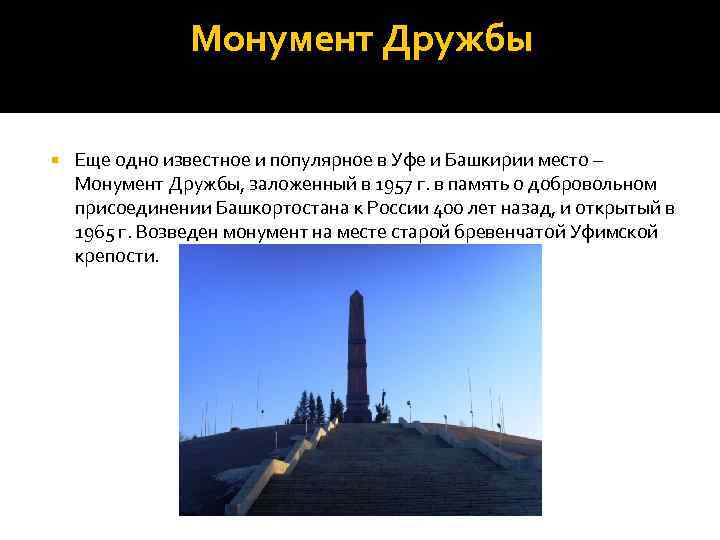 Монумент Дружбы

Еще одно известное и популярное в Уфе и Башкирии место – Монумент Дружбы, заложенный в 1957 г. в память о добровольном присоединении Башкортостана к России 400 лет назад, и открытый в 1965 г. Возведен монумент на месте старой бревенчатой Уфимской крепости.